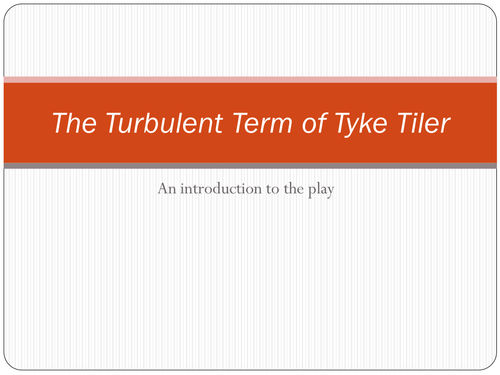 The Turbulent Term of Tyke Tiler

An introduction to the play